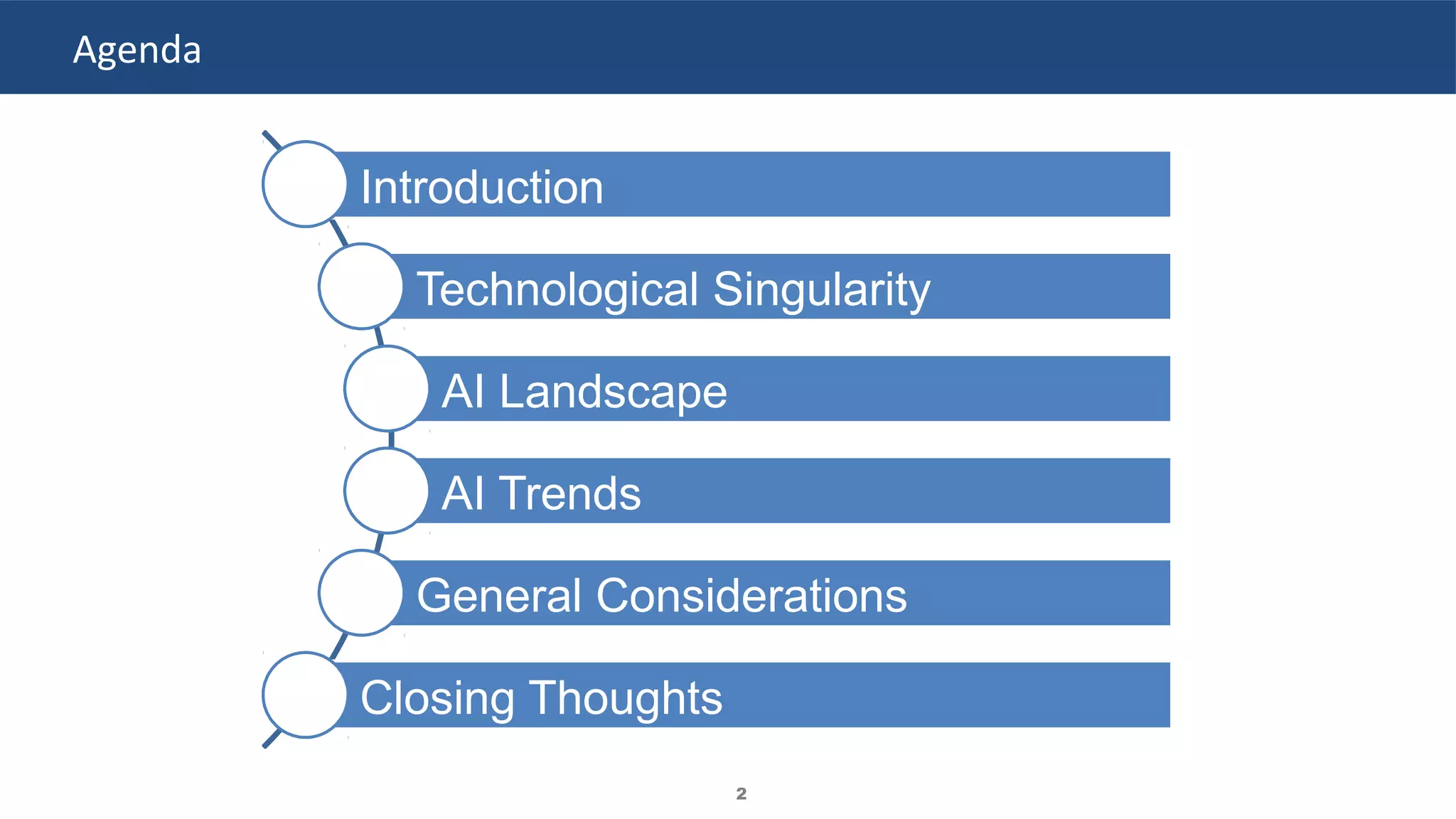 Agenda

Introduction

Technological Singularity

AI Landscape

AI Trends

General Considerations

Closing Thoughts

2